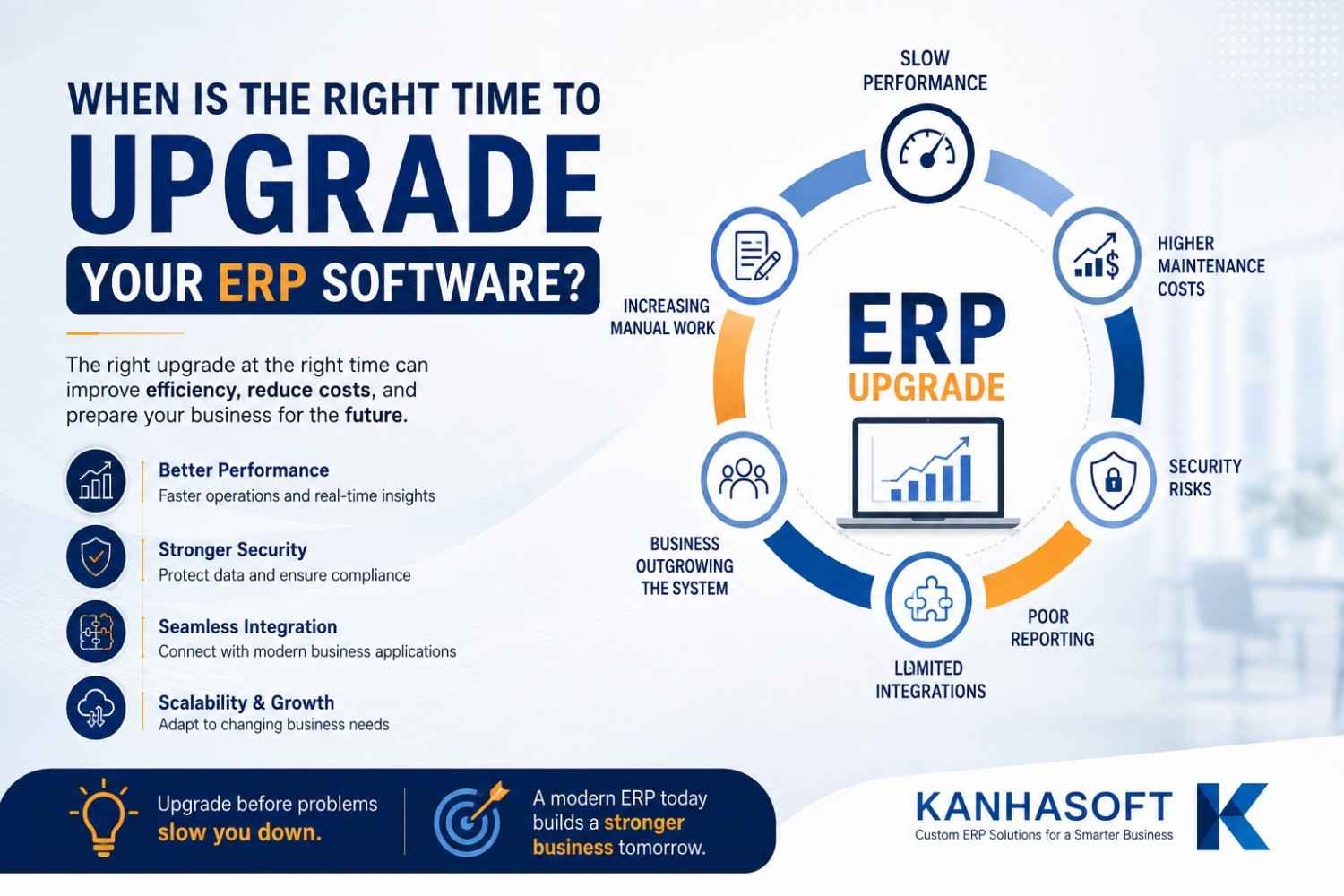 WHEN IS THE RIGHT TIME TO UPGRADE YOUR ERP SOFTWARE?

The right upgrade at the right time can improve efficiency, reduce costs, and prepare your business for the future.

Better Performance
Faster operations and real-time insights

Stronger Security
Protect data and ensure compliance

Seamless Integration
Connect with modern business applications

Scalability & Growth
Adapt to changing business needs

SLOW PERFORMANCE

HIGHER MAINTENANCE COSTS

SECURITY RISKS

POOR REPORTING

LIMITED INTEGRATIONS

BUSINESS OUTGROWING THE SYSTEM

INCREASING MANUAL WORK

ERP UPGRADE

Upgrade before problems slow you down.

A modern ERP today builds a stronger business tomorrow.

KANHASOFT
Custom ERP Solutions for a Smarter Business